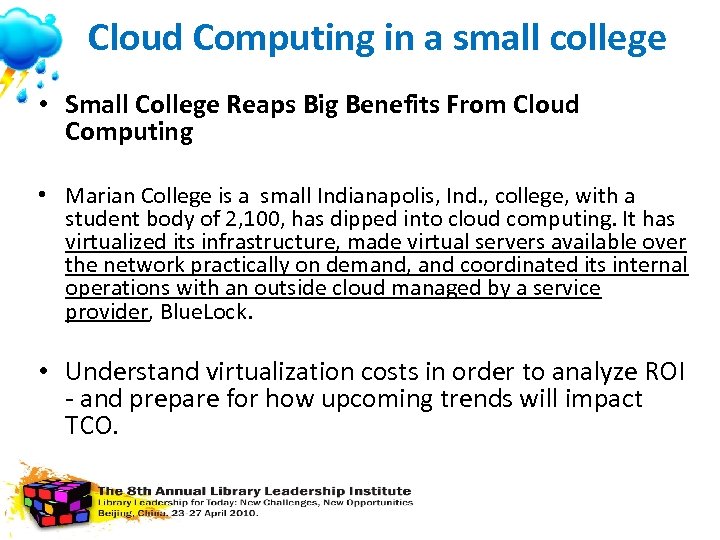 Cloud Computing in a small college

• Small College Reaps Big Benefits From Cloud Computing

• Marian College is a small Indianapolis, Ind., college, with a student body of 2,100, has dipped into cloud computing. It has virtualized its infrastructure, made virtual servers available over the network practically on demand, and coordinated its internal operations with an outside cloud managed by a service provider, BlueLock.

• Understand virtualization costs in order to analyze ROI - and prepare for how upcoming trends will impact TCO.

The 8th Annual Library Leadership Institute
Library Leadership for Today: New Challenges, New Opportunities
Beijing, China, 23-27 April 2010.